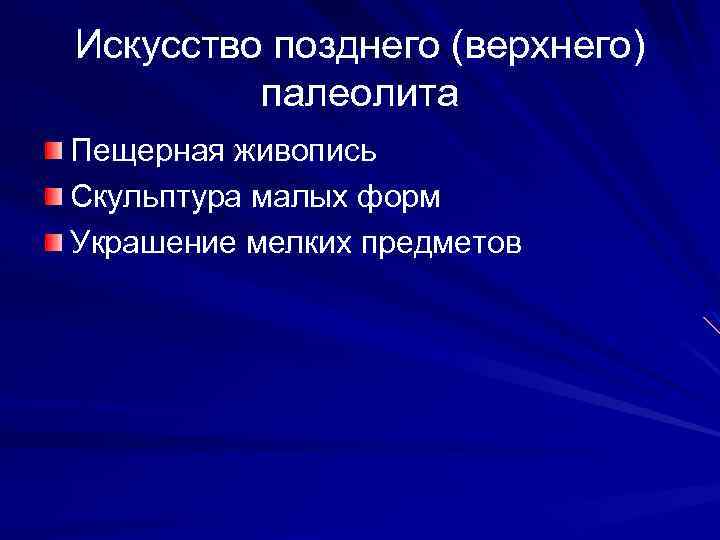 Искусство позднего (верхнего) палеолита

Пещерная живопись
Скульптура малых форм
Украшение мелких предметов